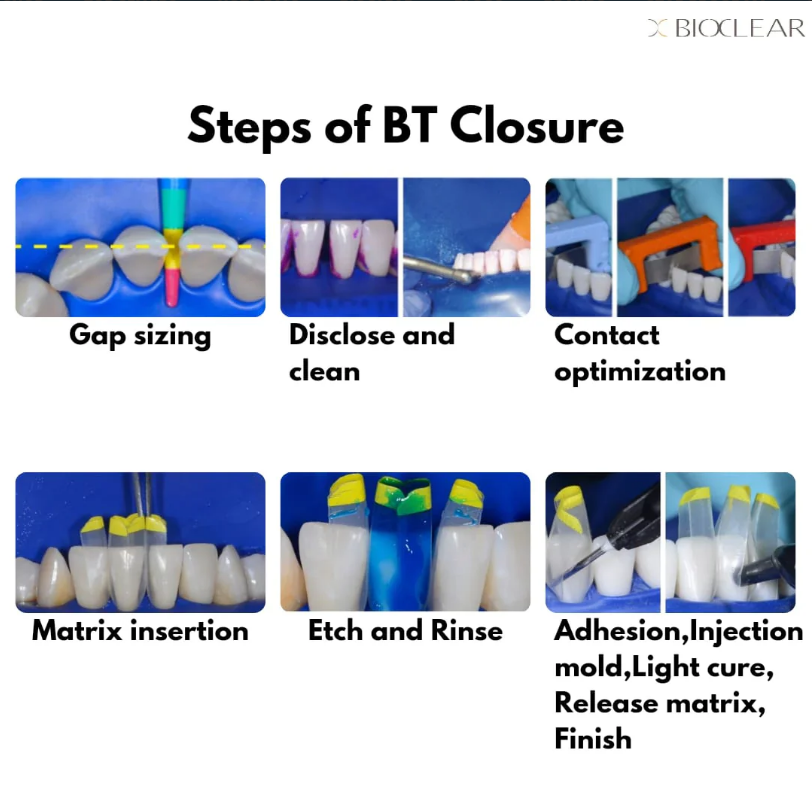 BIOCLEAR

Steps of BT Closure

Gap sizing

Disclose and clean

Contact optimization

Matrix insertion

Etch and Rinse

Adhesion,Injection mold,Light cure, Release matrix, Finish